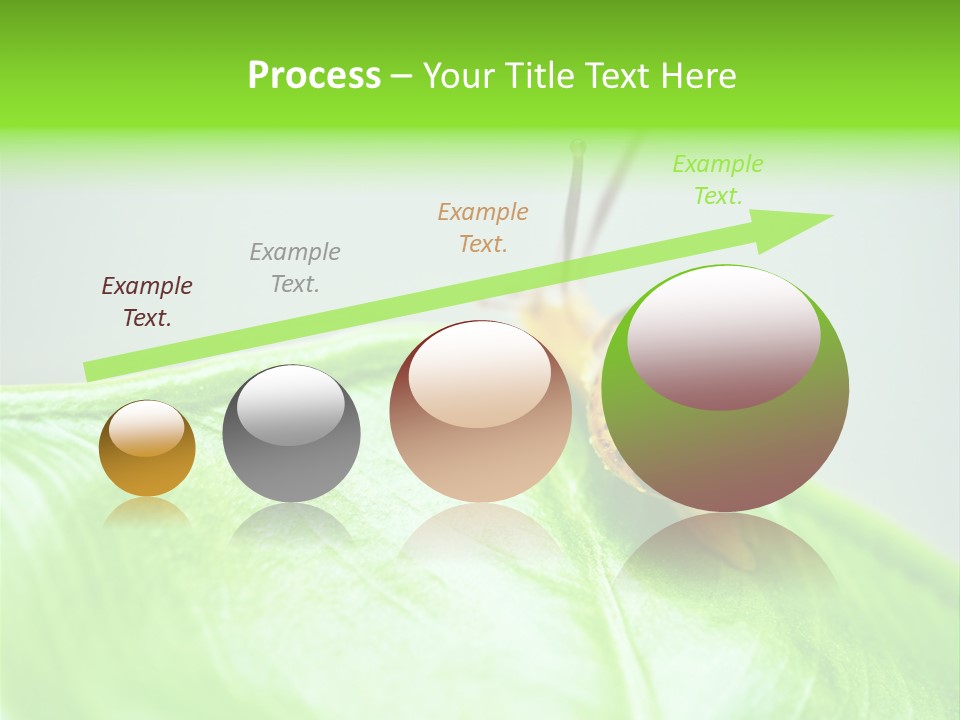 Process – Your Title Text Here

Example Text.

Example Text.

Example Text.

Example Text.